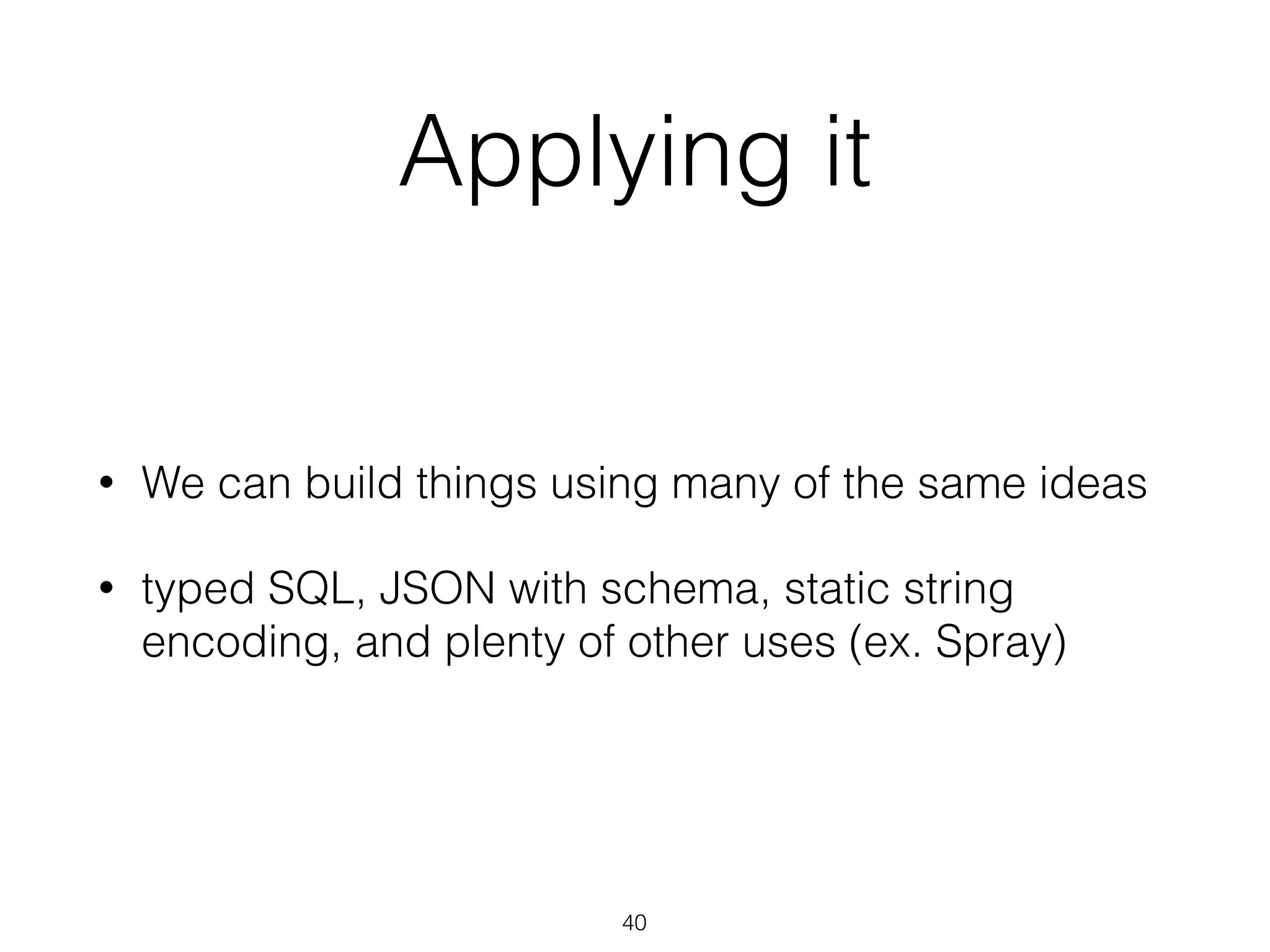 Applying it

• We can build things using many of the same ideas

• typed SQL, JSON with schema, static string encoding, and plenty of other uses (ex. Spray)

40